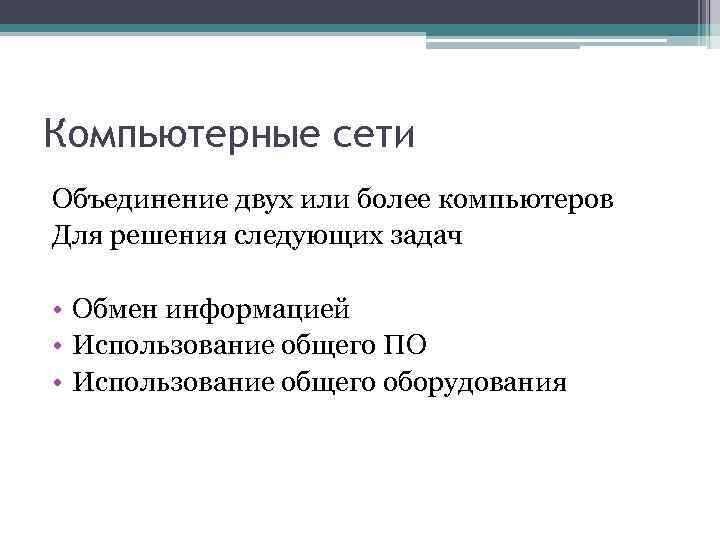 Компьютерные сети

Объединение двух или более компьютеров
Для решения следующих задач

• Обмен информацией
• Использование общего ПО
• Использование общего оборудования